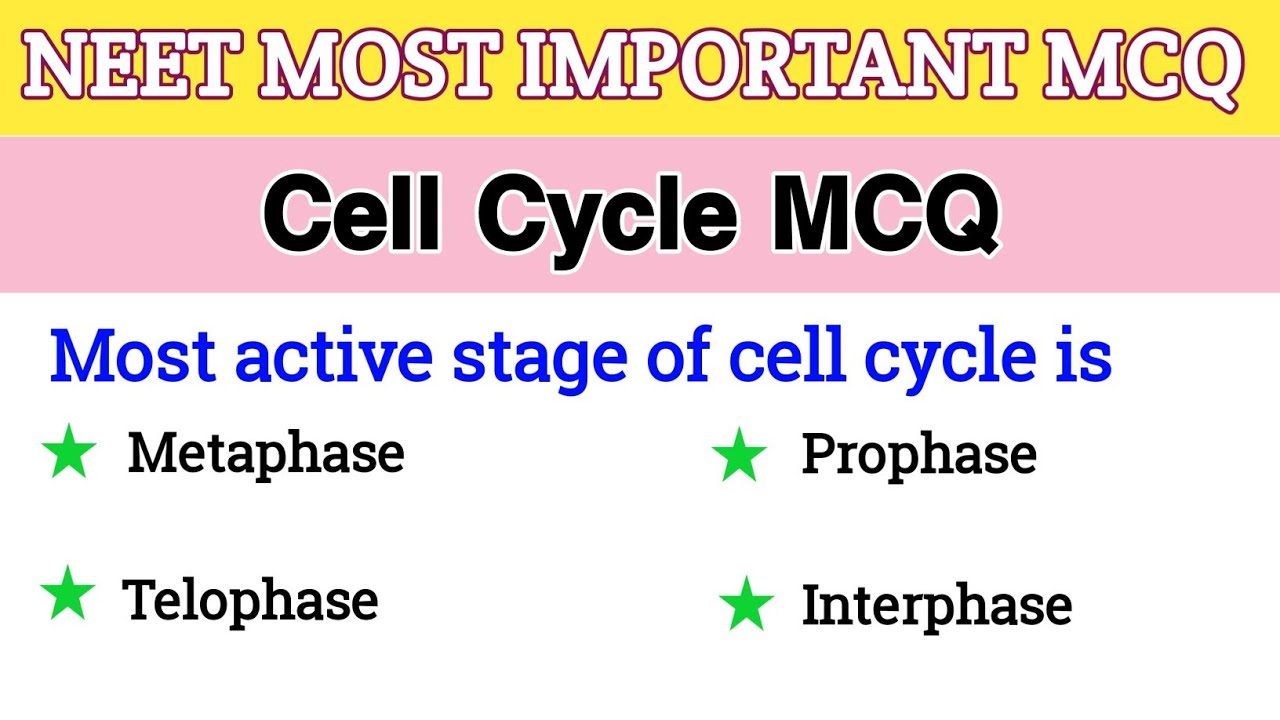 NEET MOST IMPORTANT MCQ

Cell Cycle MCQ

Most active stage of cell cycle is

★ Metaphase
★ Prophase
★ Telophase
★ Interphase